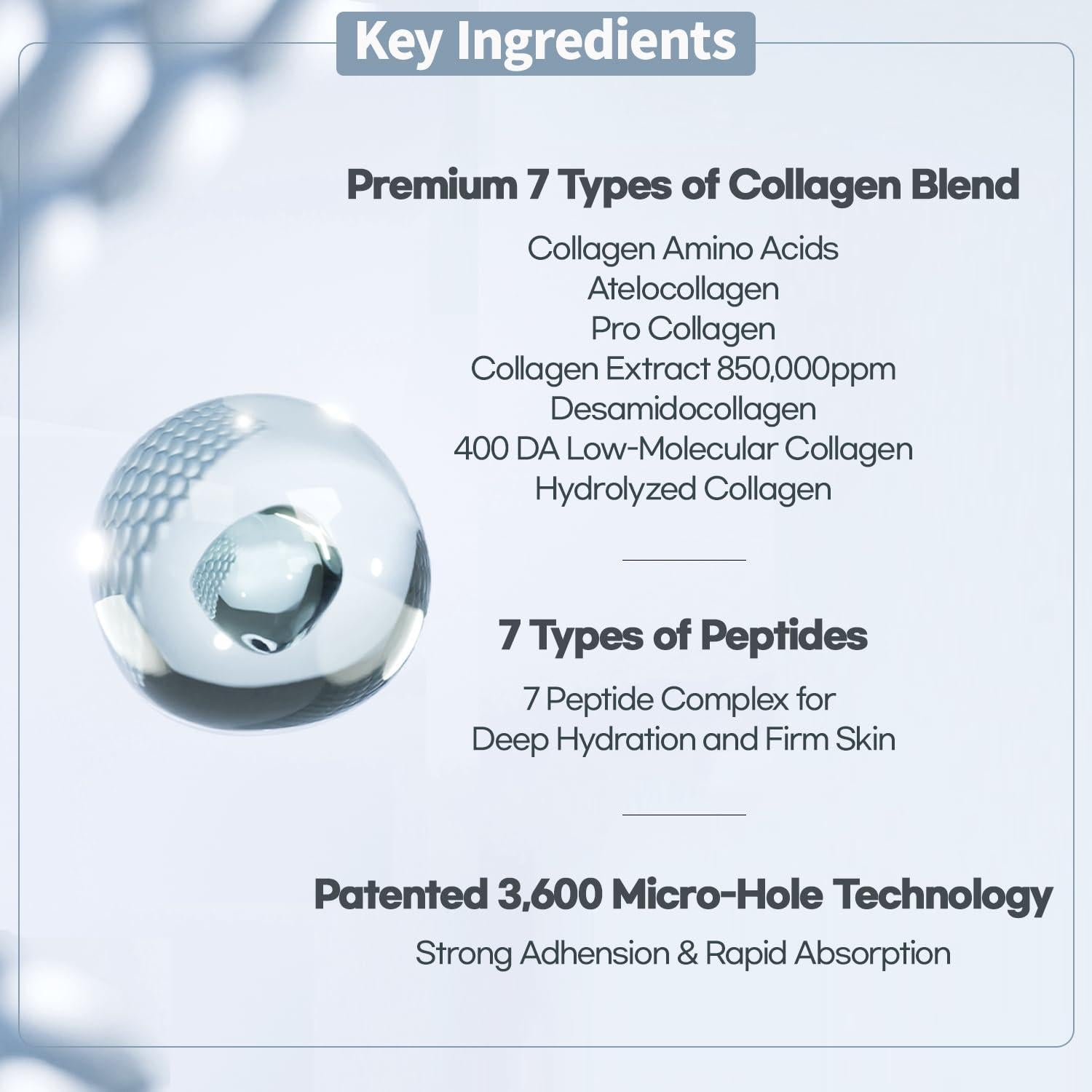 Key Ingredients

Premium 7 Types of Collagen Blend

Collagen Amino Acids
Atelocollagen
Pro Collagen
Collagen Extract 850,000ppm
Desamidocollagen
400 DA Low-Molecular Collagen
Hydrolyzed Collagen

7 Types of Peptides

7 Peptide Complex for
Deep Hydration and Firm Skin

Patented 3,600 Micro-Hole Technology

Strong Adhension & Rapid Absorption